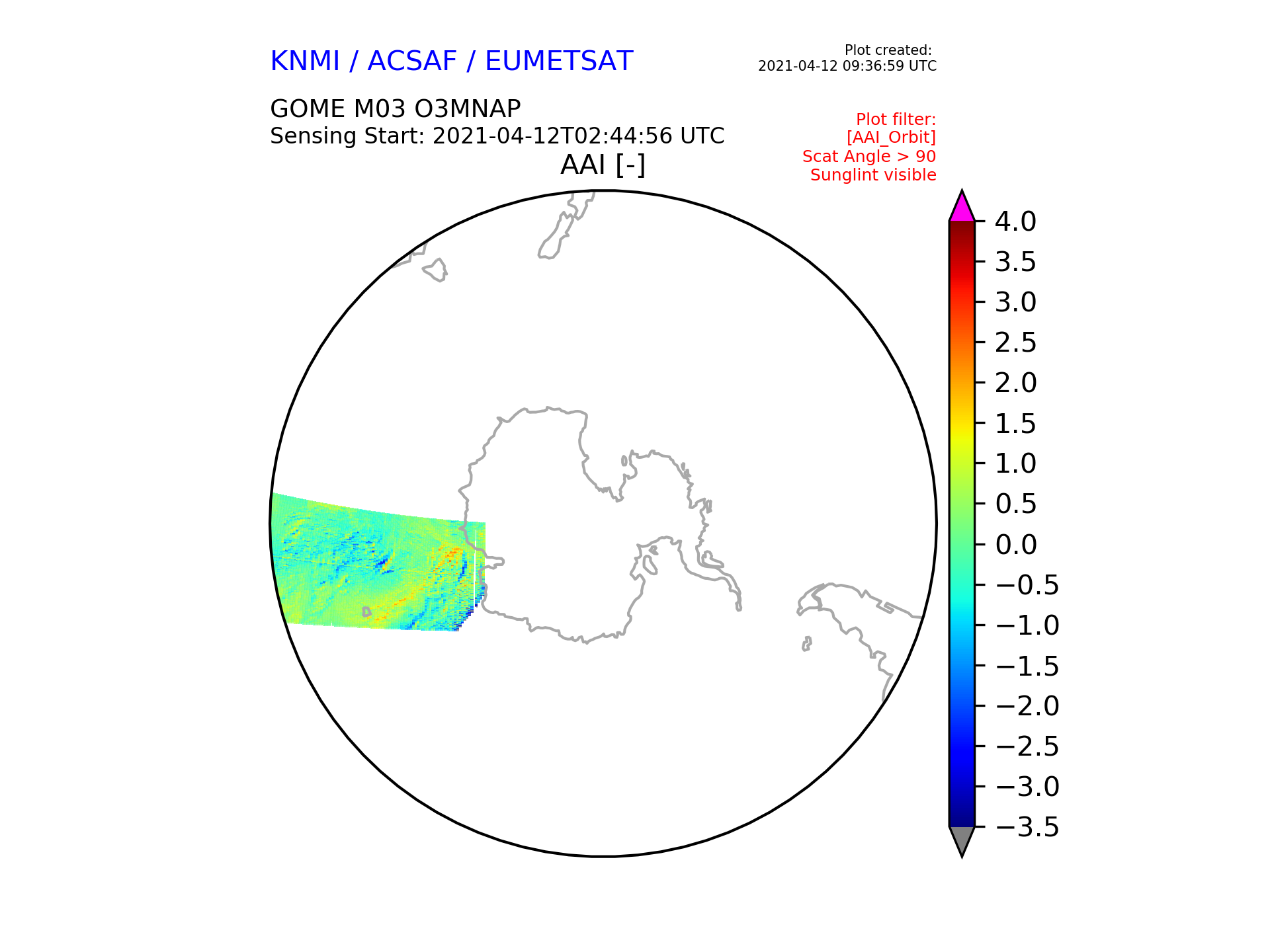 KNMI / ACSAF / EUMETSAT

Plot created:
2021-04-12 09:36:59 UTC

GOME M03 O3MNAP
Sensing Start: 2021-04-12T02:44:56 UTC

Plot filter:
[AAI_Orbit]
Scat Angle > 90
Sunglint visible

AAI [-]

4.0
3.5
3.0
2.5
2.0
1.5
1.0
0.5
0.0
−0.5
−1.0
−1.5
−2.0
−2.5
−3.0
−3.5